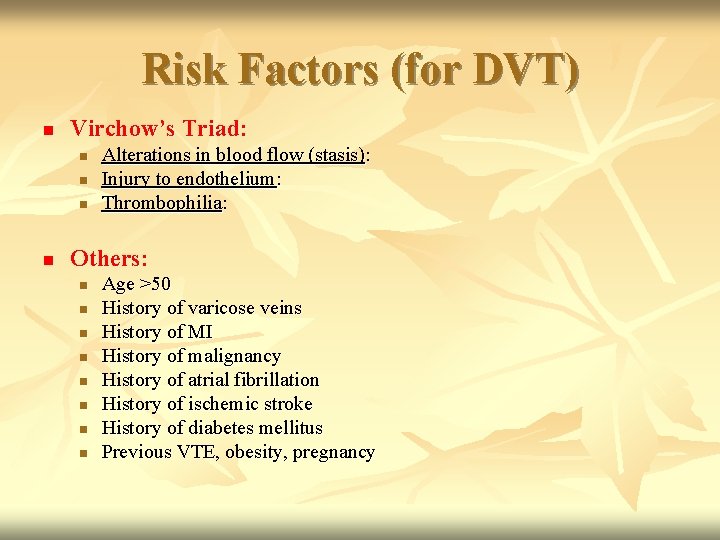 Risk Factors (for DVT)

- Virchow's Triad:
  - Alterations in blood flow (stasis):
  - Injury to endothelium:
  - Thrombophilia:

- Others:
  - Age >50
  - History of varicose veins
  - History of MI
  - History of malignancy
  - History of atrial fibrillation
  - History of ischemic stroke
  - History of diabetes mellitus
  - Previous VTE, obesity, pregnancy